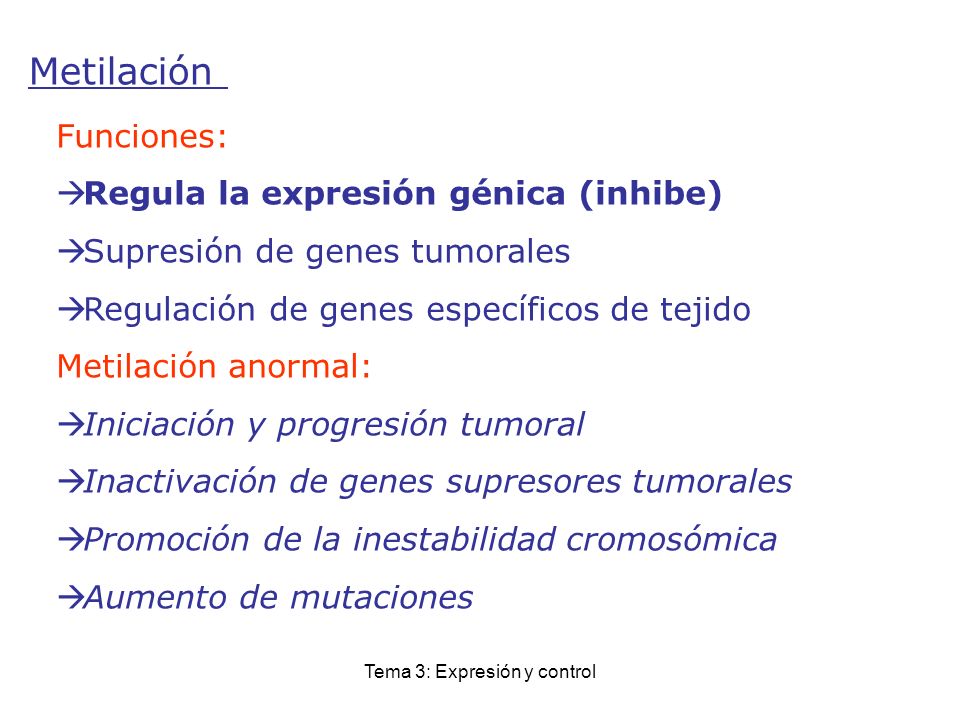 Metilación

Funciones:

→Regula la expresión génica (inhibe)

→Supresión de genes tumorales

→Regulación de genes específicos de tejido

Metilación anormal:

→Iniciación y progresión tumoral

→Inactivación de genes supresores tumorales

→Promoción de la inestabilidad cromosómica

→Aumento de mutaciones

Tema 3: Expresión y control